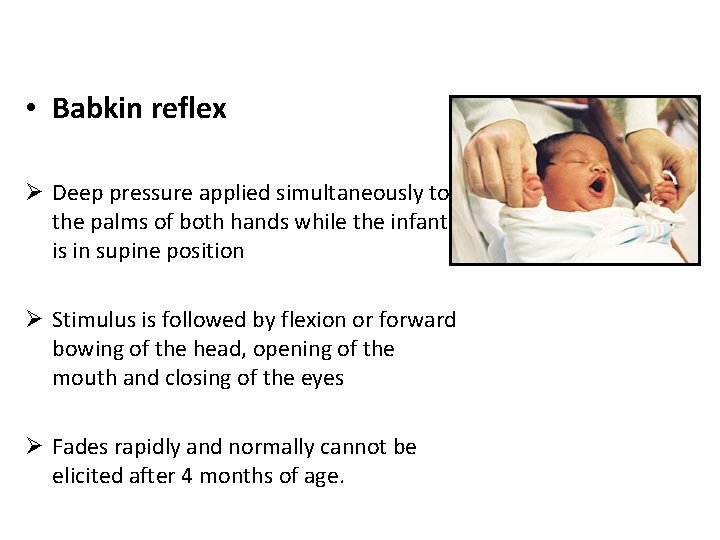 • Babkin reflex

➢ Deep pressure applied simultaneously to the palms of both hands while the infant is in supine position

➢ Stimulus is followed by flexion or forward bowing of the head, opening of the mouth and closing of the eyes

➢ Fades rapidly and normally cannot be elicited after 4 months of age.